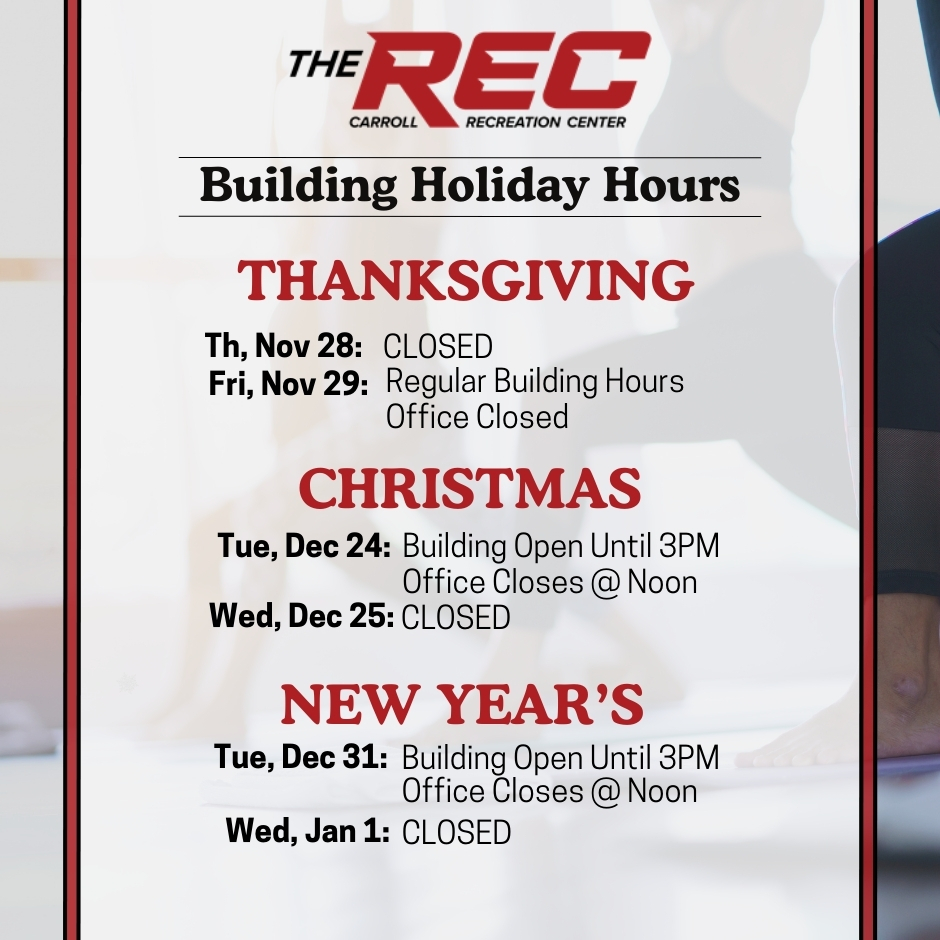 THE REC
CARROLL RECREATION CENTER

Building Holiday Hours

THANKSGIVING

Th, Nov 28: CLOSED
Fri, Nov 29: Regular Building Hours
Office Closed

CHRISTMAS

Tue, Dec 24: Building Open Until 3PM
Office Closes @ Noon
Wed, Dec 25: CLOSED

NEW YEAR'S

Tue, Dec 31: Building Open Until 3PM
Office Closes @ Noon
Wed, Jan 1: CLOSED